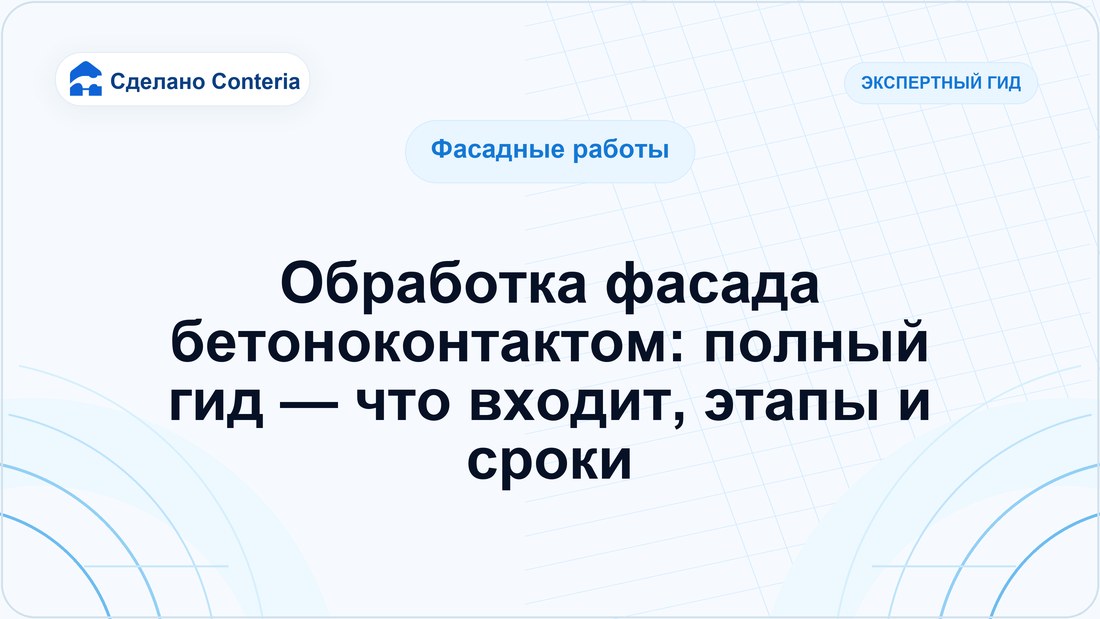 Сделано Conteria

ЭКСПЕРТНЫЙ ГИД

Фасадные работы

Обработка фасада бетоноконтактом: полный гид — что входит, этапы и сроки